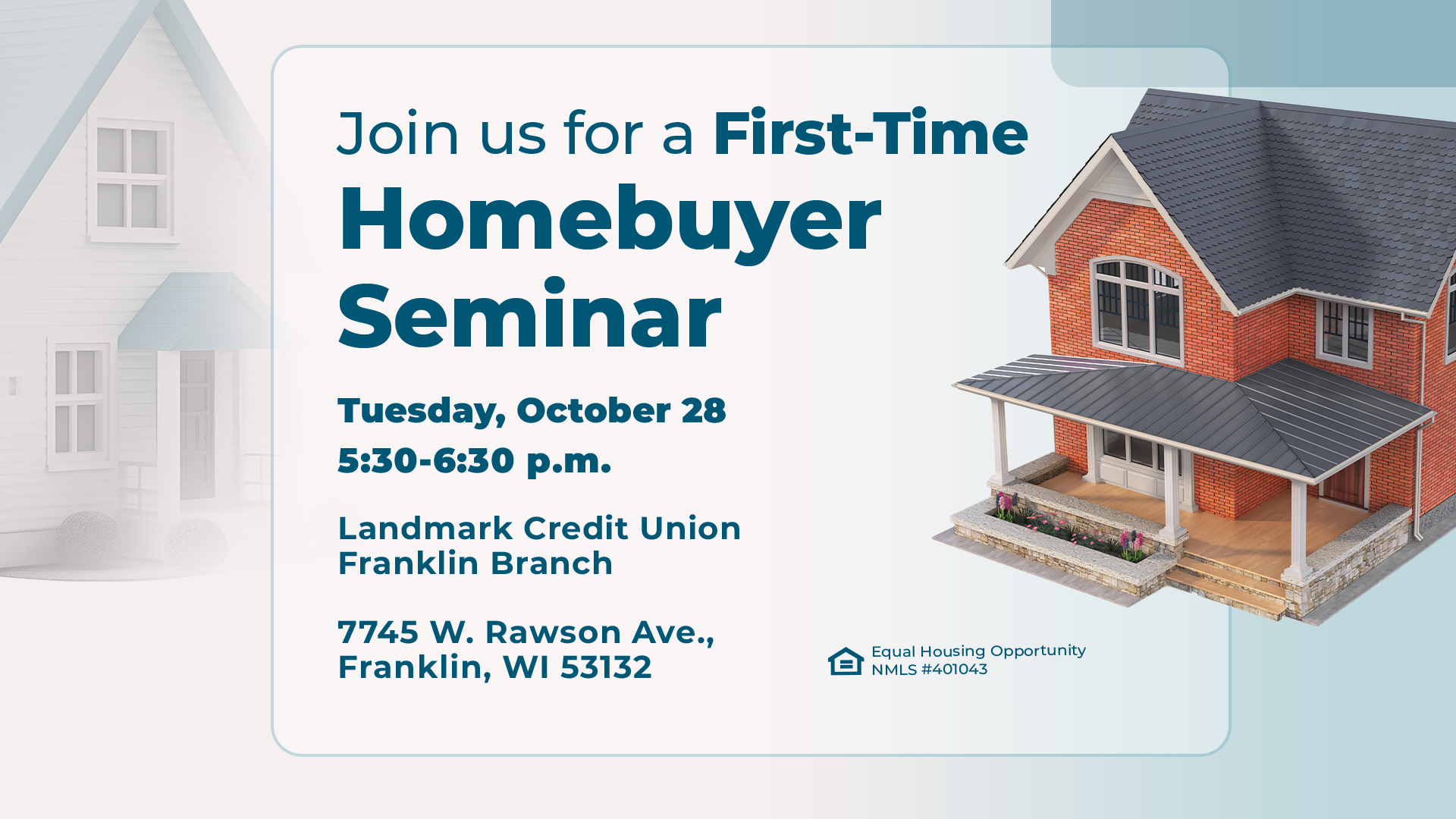 Join us for a First-Time Homebuyer Seminar

Tuesday, October 28
5:30-6:30 p.m.

Landmark Credit Union
Franklin Branch

7745 W. Rawson Ave.,
Franklin, WI 53132

Equal Housing Opportunity
NMLS #401043